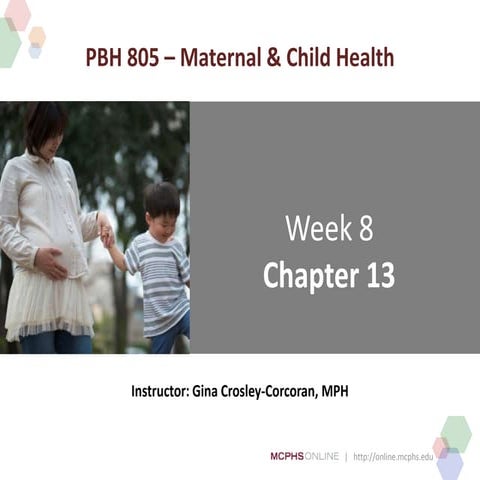 PBH 805 – Maternal & Child Health

Week 8
Chapter 13

Instructor: Gina Crosley-Corcoran, MPH

MCPHSONLINE | http://online.mcphs.edu